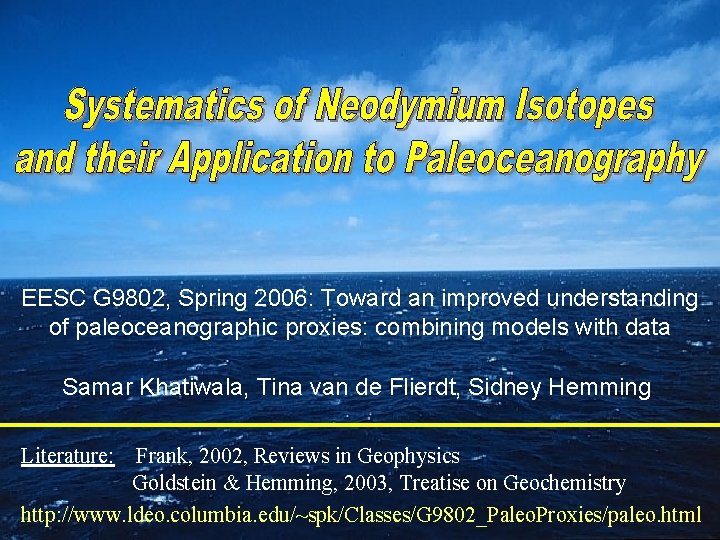 Systematics of Neodymium Isotopes and their Application to Paleoceanography

EESC G9802, Spring 2006: Toward an improved understanding of paleoceanographic proxies: combining models with data

Samar Khatiwala, Tina van de Flierdt, Sidney Hemming

Literature: Frank, 2002, Reviews in Geophysics
Goldstein & Hemming, 2003, Treatise on Geochemistry

http://www.ldeo.columbia.edu/~spk/Classes/G9802_PaleoProxies/paleo.html